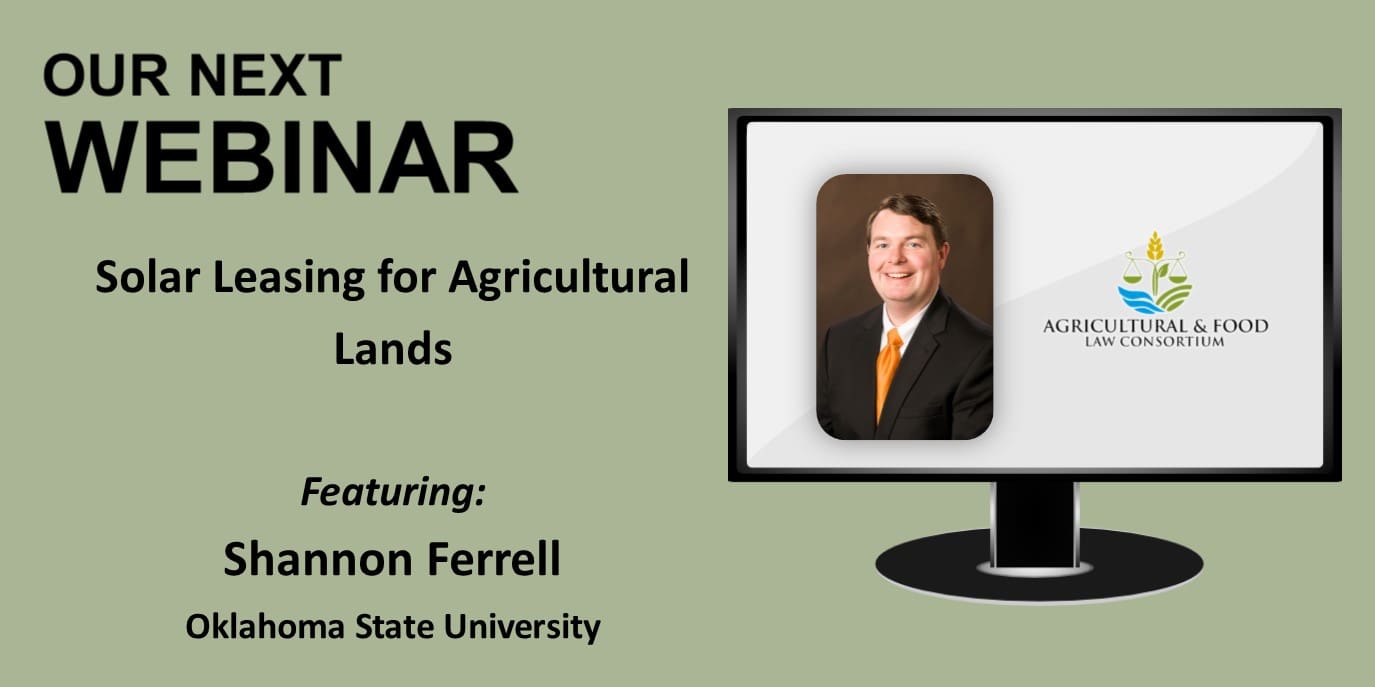 OUR NEXT
WEBINAR

Solar Leasing for Agricultural Lands

Featuring:

Shannon Ferrell

Oklahoma State University

AGRICULTURAL & FOOD
LAW CONSORTIUM